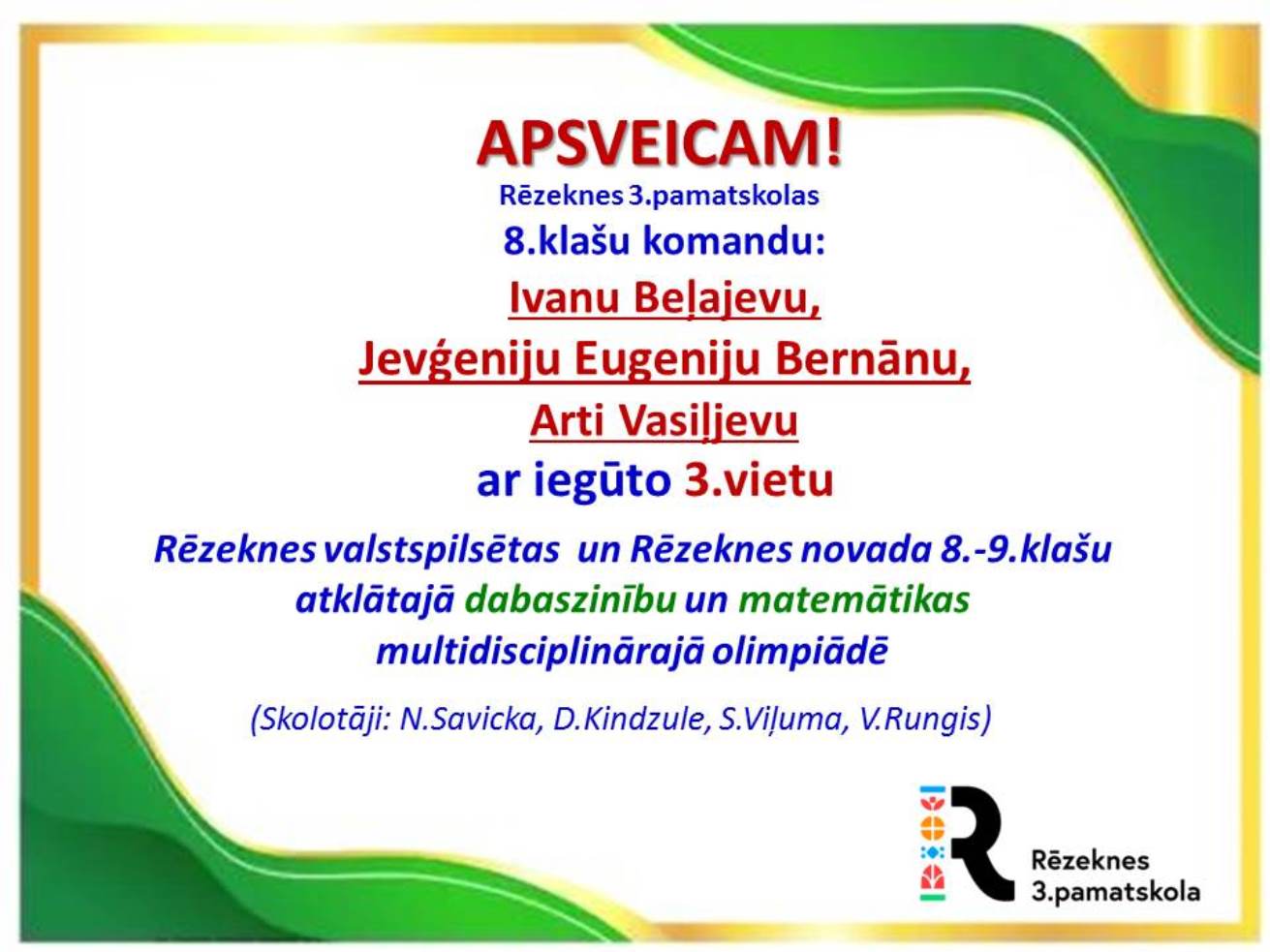 APSVEICAM!
Rēzeknes 3.pamatskolas
8.klašu komandu:
Ivanu Beļajevu,
Jevģeniju Eugeniju Bernānu,
Arti Vasiļjevu
ar iegūto 3.vietu

Rēzeknes valstspilsētas un Rēzeknes novada 8.-9.klašu atklātajā dabaszinību un matemātikas multidisciplinārajā olimpiādē

(Skolotāji: N.Savicka, D.Kindzule, S.Viļuma, V.Rungis)

Rēzeknes 3.pamatskola